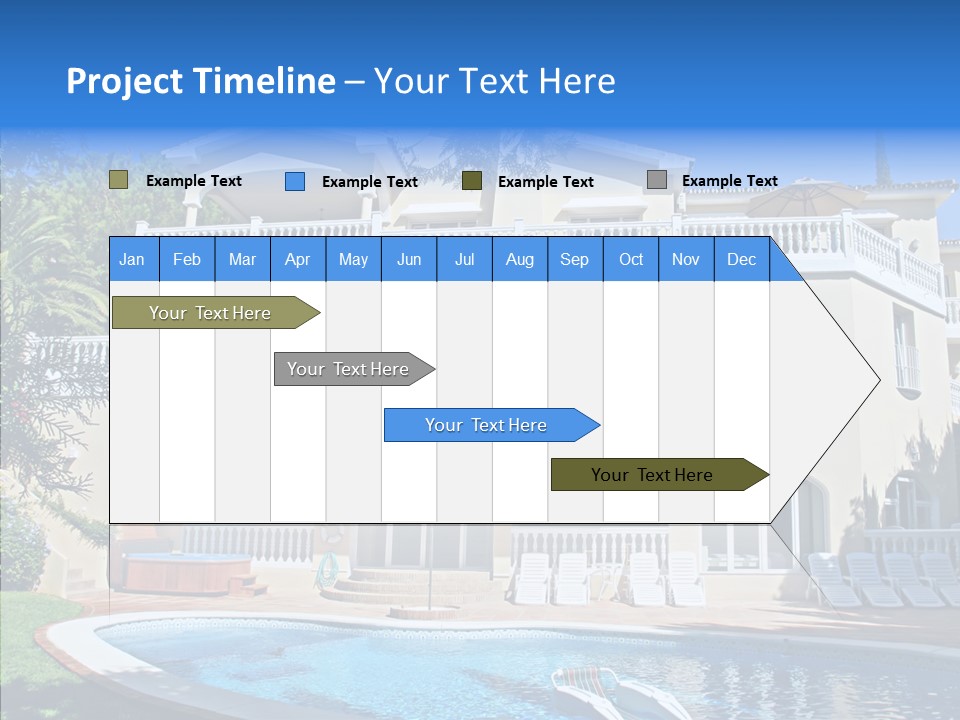 Project Timeline – Your Text Here

Example Text
Example Text
Example Text
Example Text

| Jan | Feb | Mar | Apr | May | Jun | Jul | Aug | Sep | Oct | Nov | Dec |
|---|---|---|---|---|---|---|---|---|---|---|---|

Your Text Here
Your Text Here
Your Text Here
Your Text Here